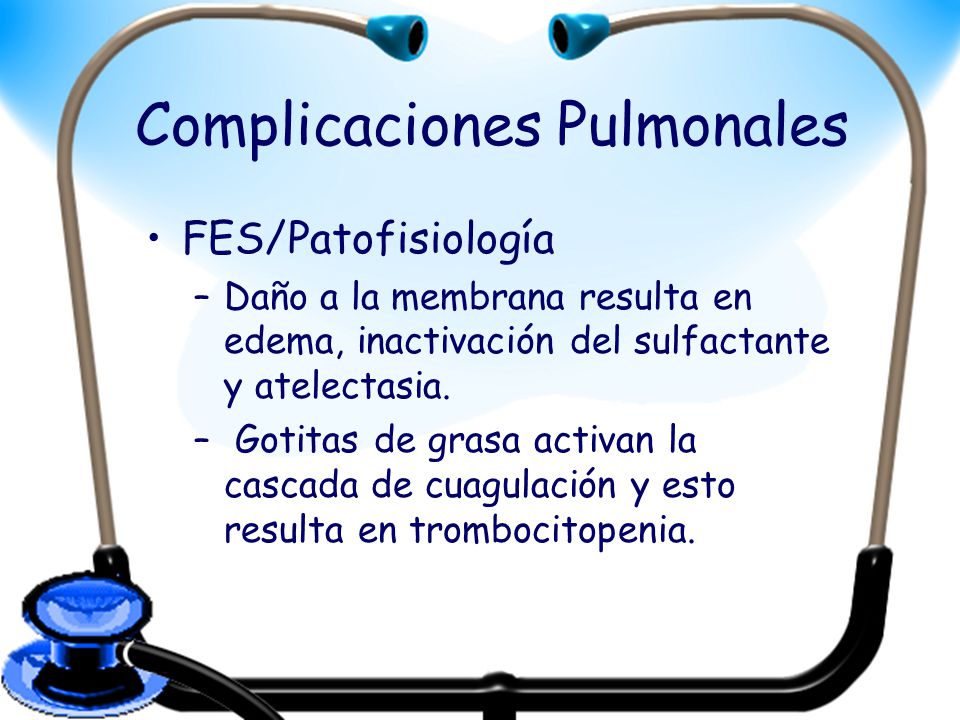 Complicaciones Pulmonales

• FES/Patofisiología

– Daño a la membrana resulta en edema, inactivación del sulfactante y atelectasia.

– Gotitas de grasa activan la cascada de cuagulación y esto resulta en trombocitopenia.